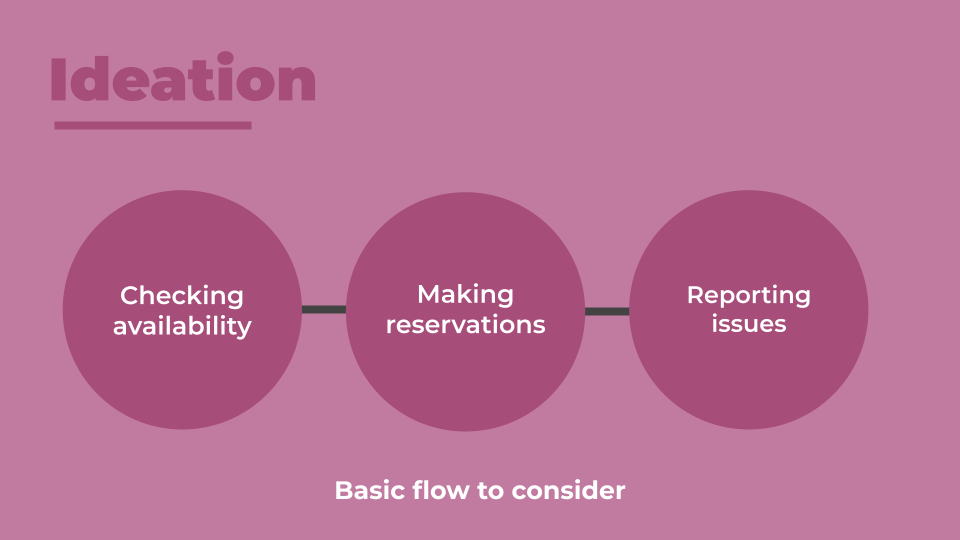 Ideation

Checking availability

Making reservations

Reporting issues

Basic flow to consider